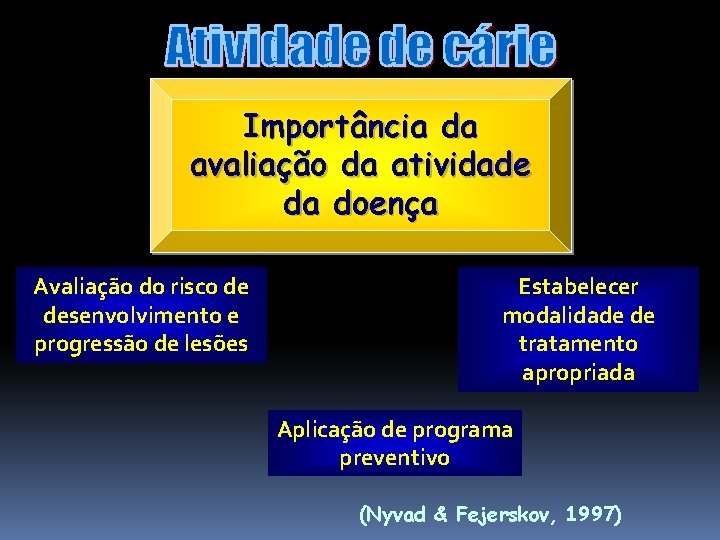 Atividade de cárie

Importância da avaliação da atividade da doença

Avaliação do risco de desenvolvimento e progressão de lesões

Estabelecer modalidade de tratamento apropriada

Aplicação de programa preventivo

(Nyvad & Fejerskov, 1997)